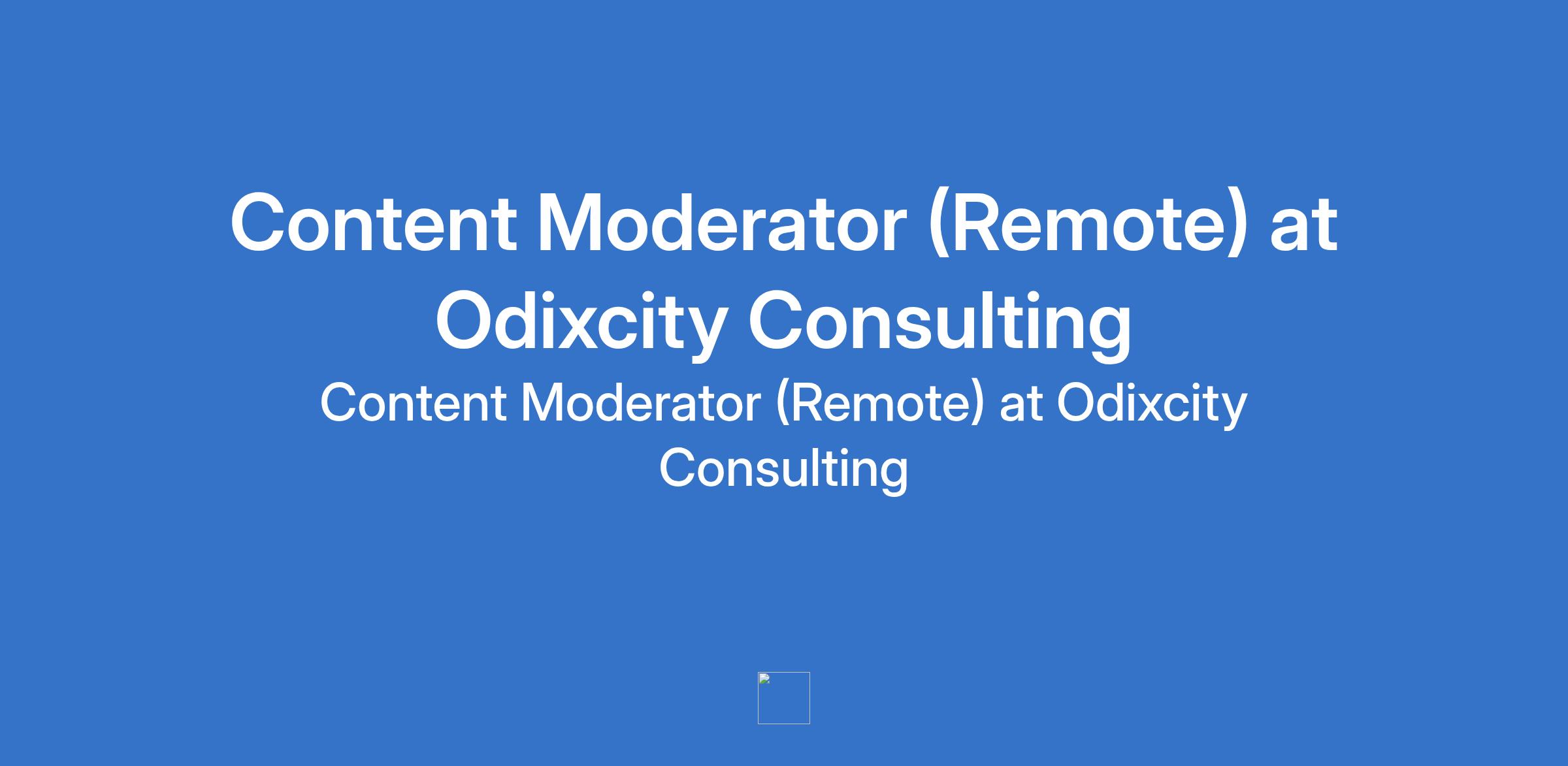 Content Moderator (Remote) at Odixcity Consulting

Content Moderator (Remote) at Odixcity Consulting